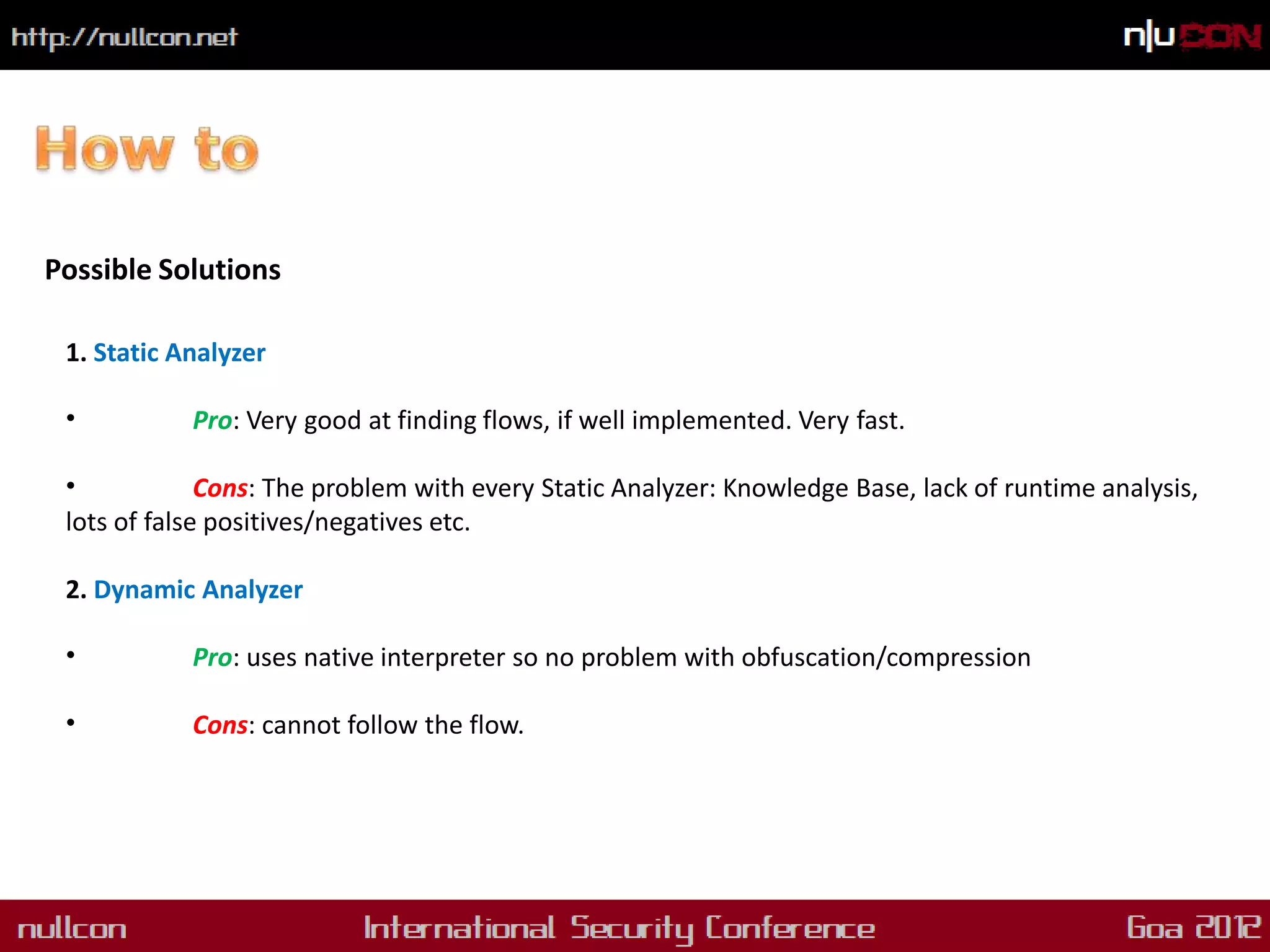 http://nullcon.net

n|uCON

How to

Possible Solutions

1. Static Analyzer

• Pro: Very good at finding flows, if well implemented. Very fast.

• Cons: The problem with every Static Analyzer: Knowledge Base, lack of runtime analysis, lots of false positives/negatives etc.

2. Dynamic Analyzer

• Pro: uses native interpreter so no problem with obfuscation/compression

• Cons: cannot follow the flow.

nullcon International Security Conference Goa 2012